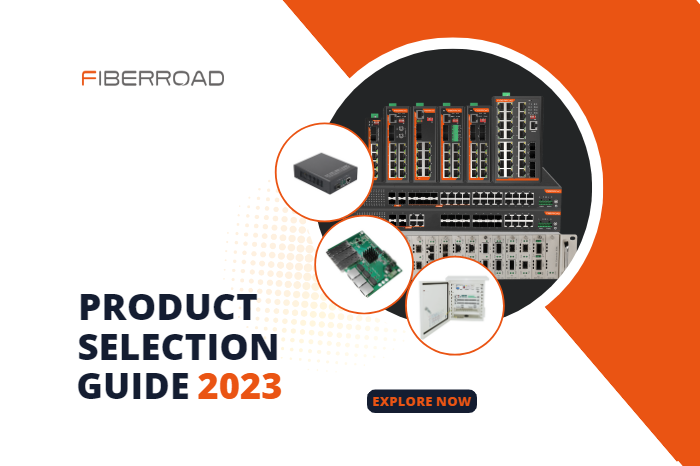 FIBERROAD

PRODUCT SELECTION GUIDE 2023

EXPLORE NOW